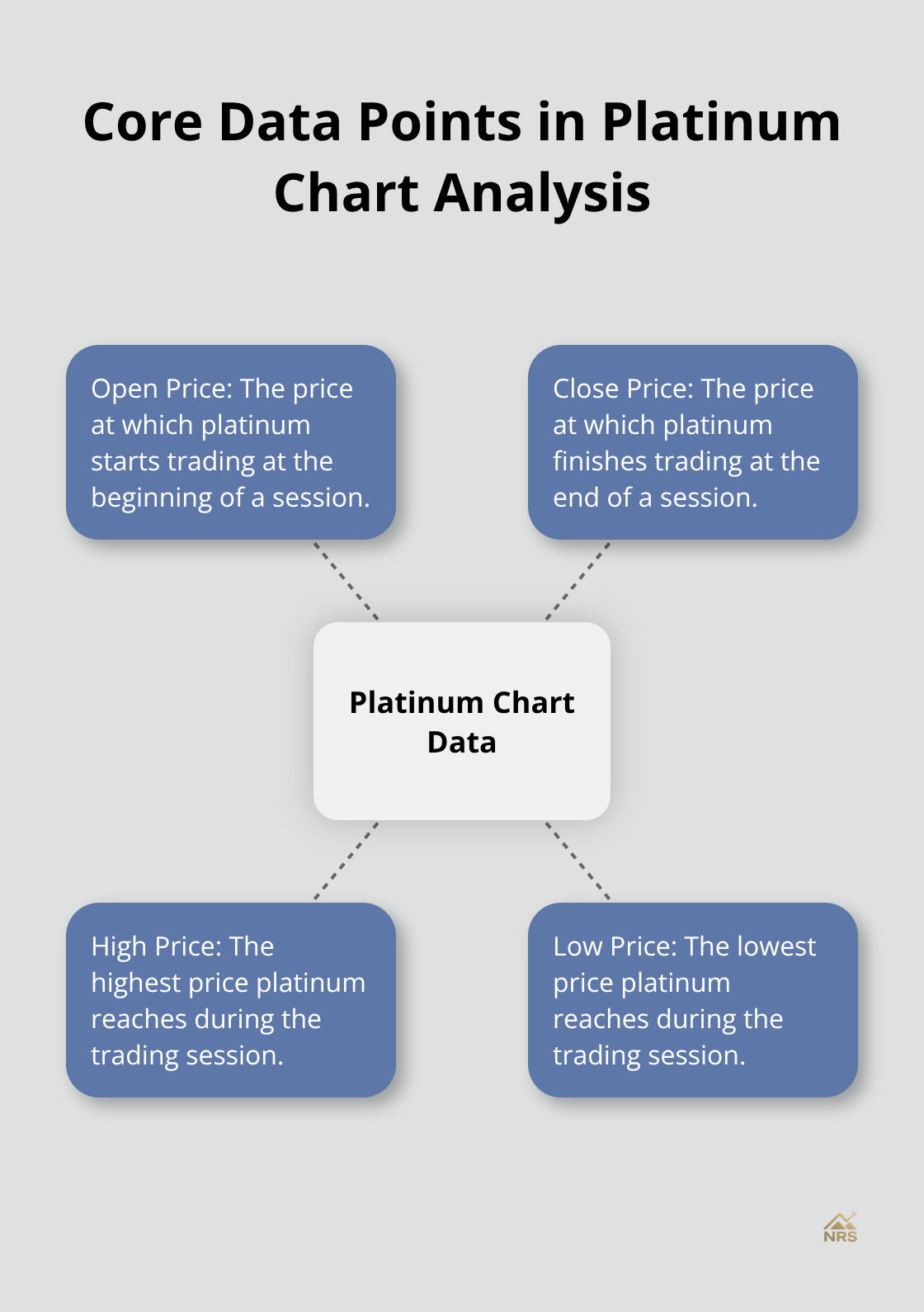 Core Data Points in Platinum Chart Analysis

Open Price: The price at which platinum starts trading at the beginning of a session.

Close Price: The price at which platinum finishes trading at the end of a session.

Platinum Chart Data

High Price: The highest price platinum reaches during the trading session.

Low Price: The lowest price platinum reaches during the trading session.

NRS